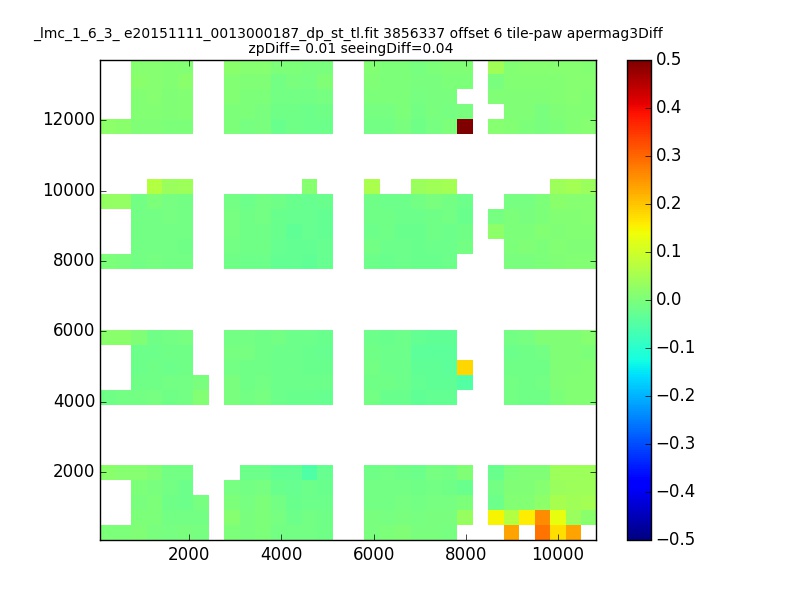 _lmc_1_6_3_ e20151111_0013000187_dp_st_tl.fit 3856337 offset 6 tile-paw apermag3Diff
zpDiff= 0.01 seeingDiff=0.04

12000
10000
8000
6000
4000
2000

2000 4000 6000 8000 10000

0.5
0.4
0.3
0.2
0.1
0.0
−0.1
−0.2
−0.3
−0.4
−0.5